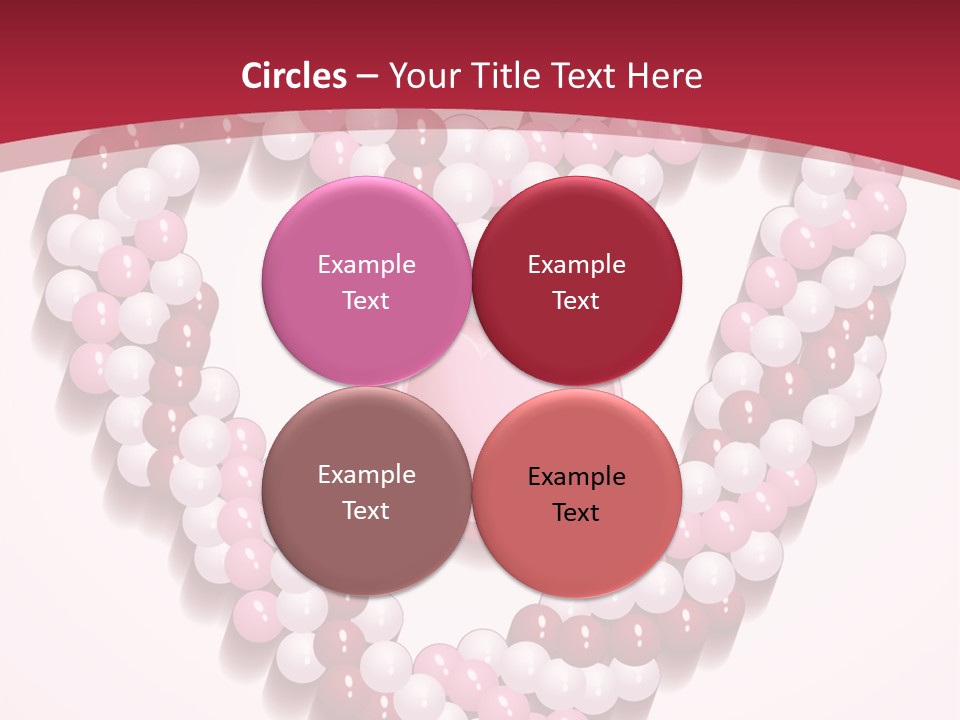 Circles – Your Title Text Here

Example Text

Example Text

Example Text

Example Text